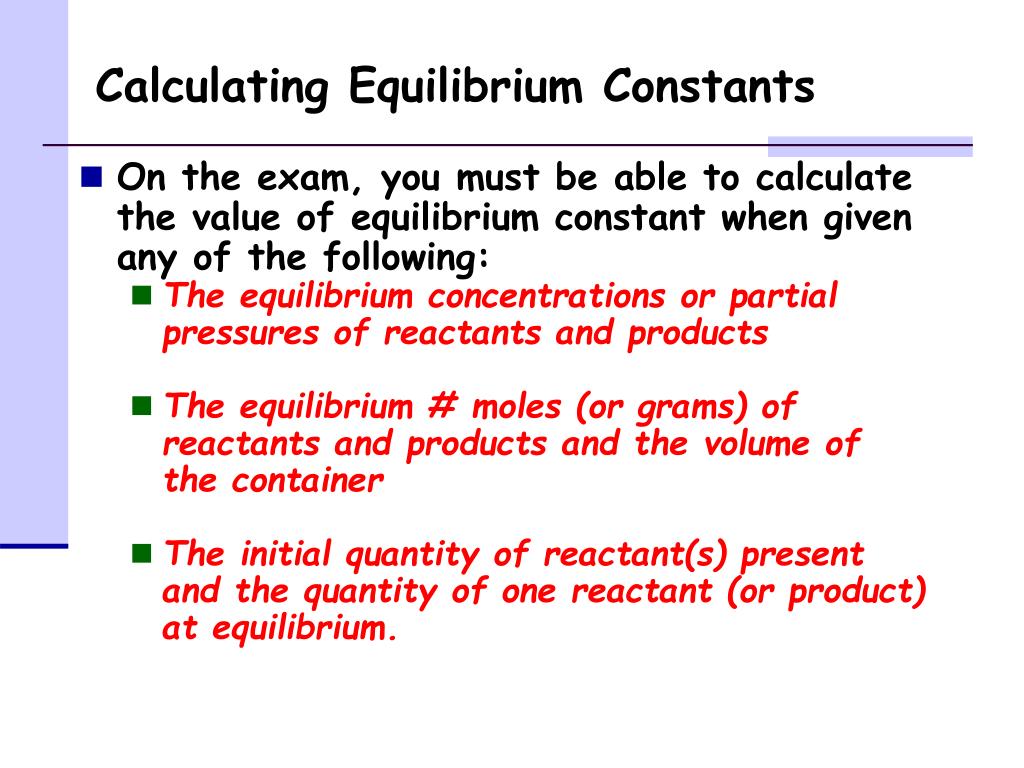 Calculating Equilibrium Constants

On the exam, you must be able to calculate the value of equilibrium constant when given any of the following:

The equilibrium concentrations or partial pressures of reactants and products

The equilibrium # moles (or grams) of reactants and products and the volume of the container

The initial quantity of reactant(s) present and the quantity of one reactant (or product) at equilibrium.